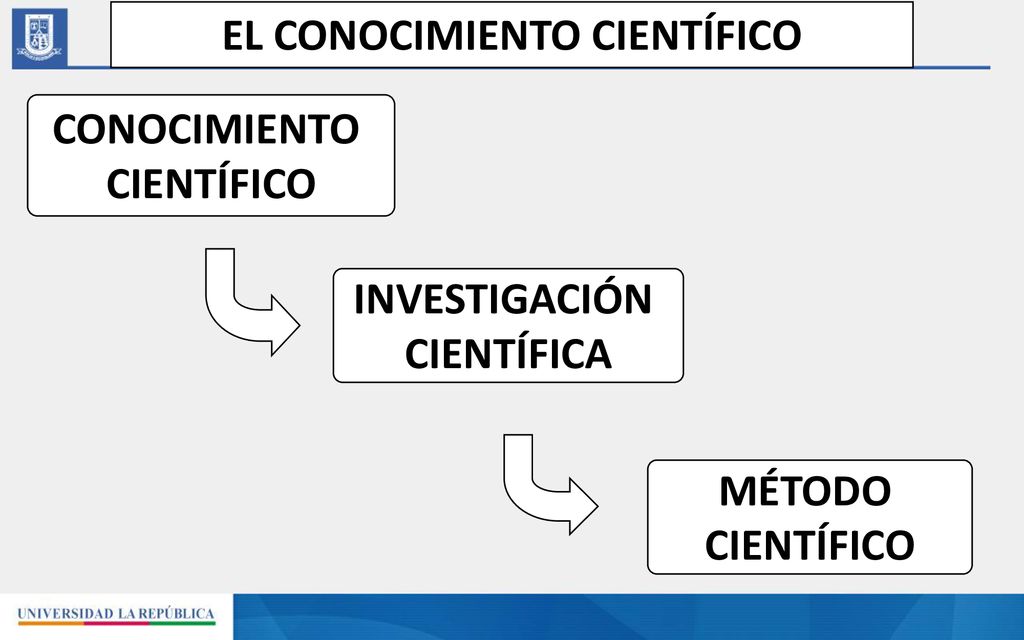 EL CONOCIMIENTO CIENTÍFICO

CONOCIMIENTO CIENTÍFICO

INVESTIGACIÓN CIENTÍFICA

MÉTODO CIENTÍFICO

UNIVERSIDAD LA REPÚBLICA